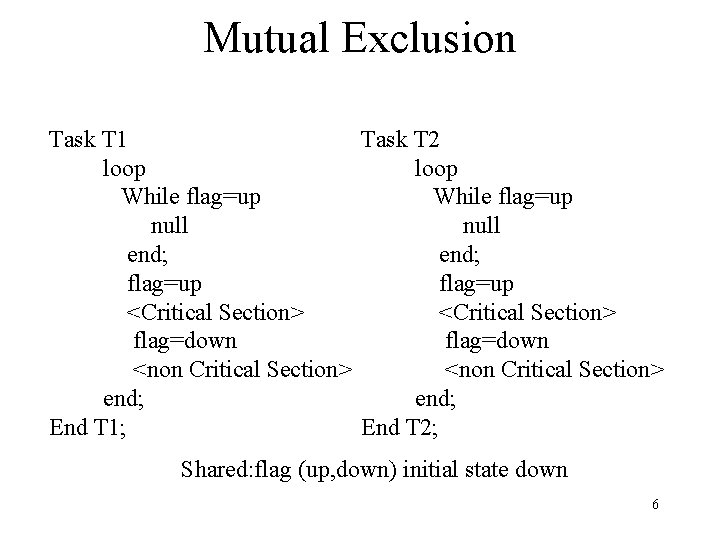 Mutual Exclusion

Task T1
loop
While flag=up
null
end;
flag=up
<Critical Section>
flag=down
<non Critical Section>
end;
End T1;

Task T2
loop
While flag=up
null
end;
flag=up
<Critical Section>
flag=down
<non Critical Section>
end;
End T2;

Shared:flag (up,down) initial state down

6